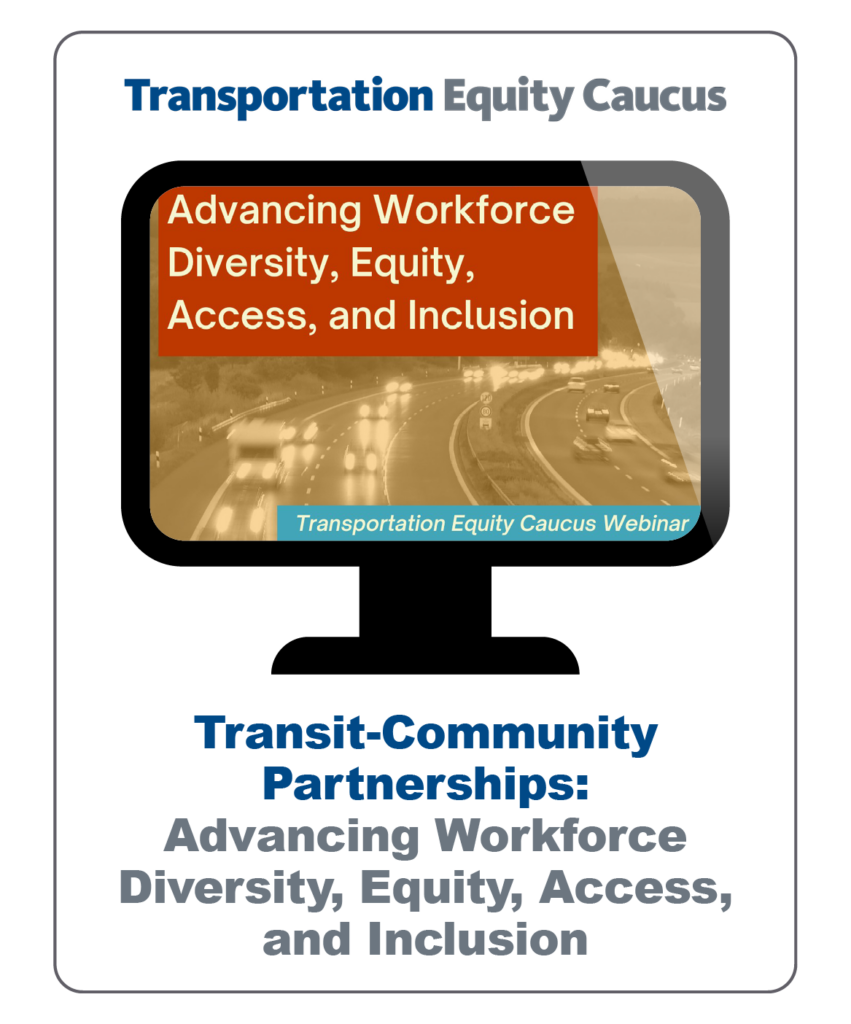 Transportation Equity Caucus

Advancing Workforce Diversity, Equity, Access, and Inclusion

Transportation Equity Caucus Webinar

Transit-Community Partnerships: Advancing Workforce Diversity, Equity, Access, and Inclusion